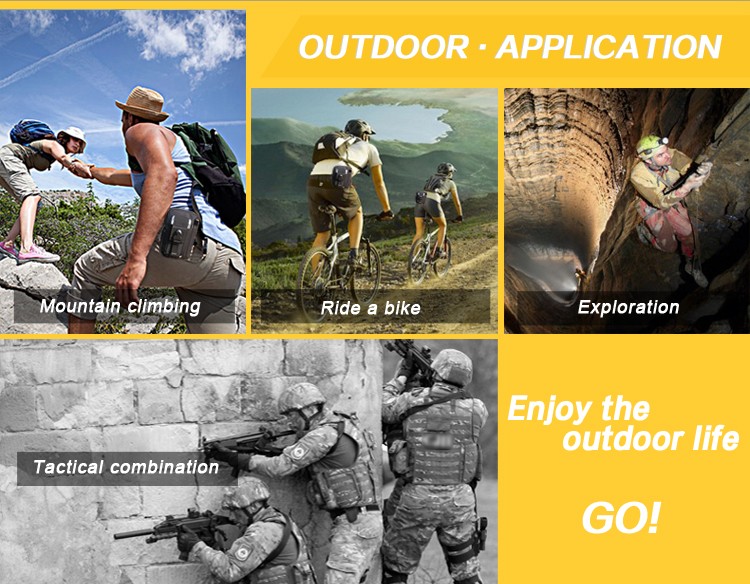 OUTDOOR · APPLICATION

Mountain climbing

Ride a bike

Exploration

Tactical combination

Enjoy the outdoor life

GO!